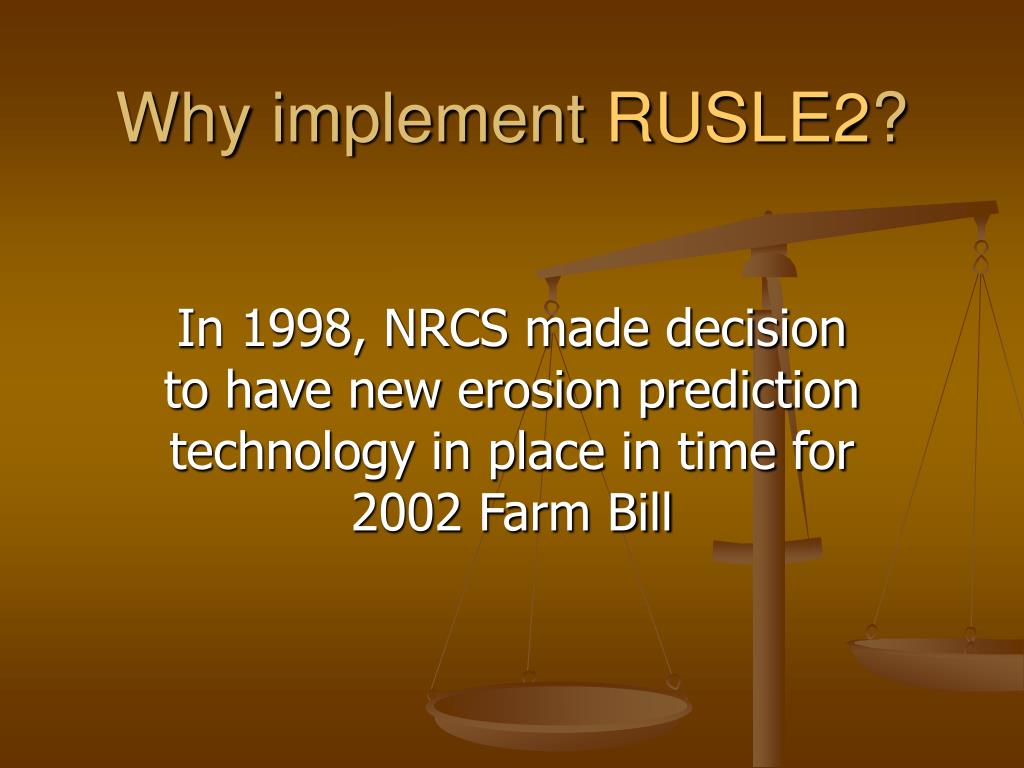 Why implement RUSLE2?

In 1998, NRCS made decision to have new erosion prediction technology in place in time for 2002 Farm Bill